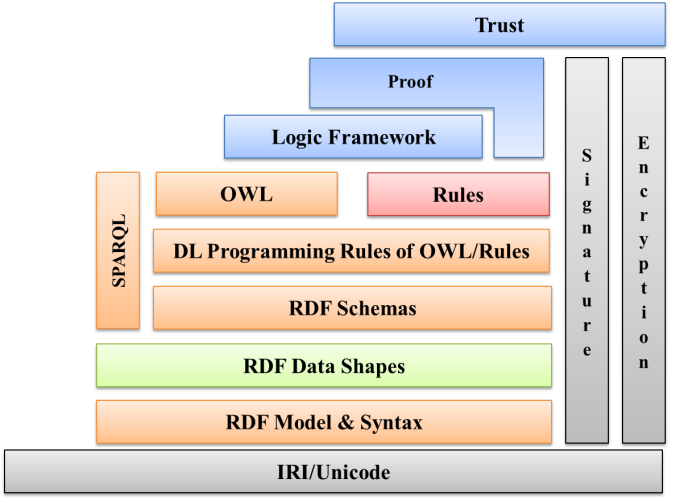 Trust

Proof

Logic Framework

SPARQL

OWL

Rules

DL Programming Rules of OWL/Rules

RDF Schemas

RDF Data Shapes

RDF Model & Syntax

Signature

Encryption

IRI/Unicode